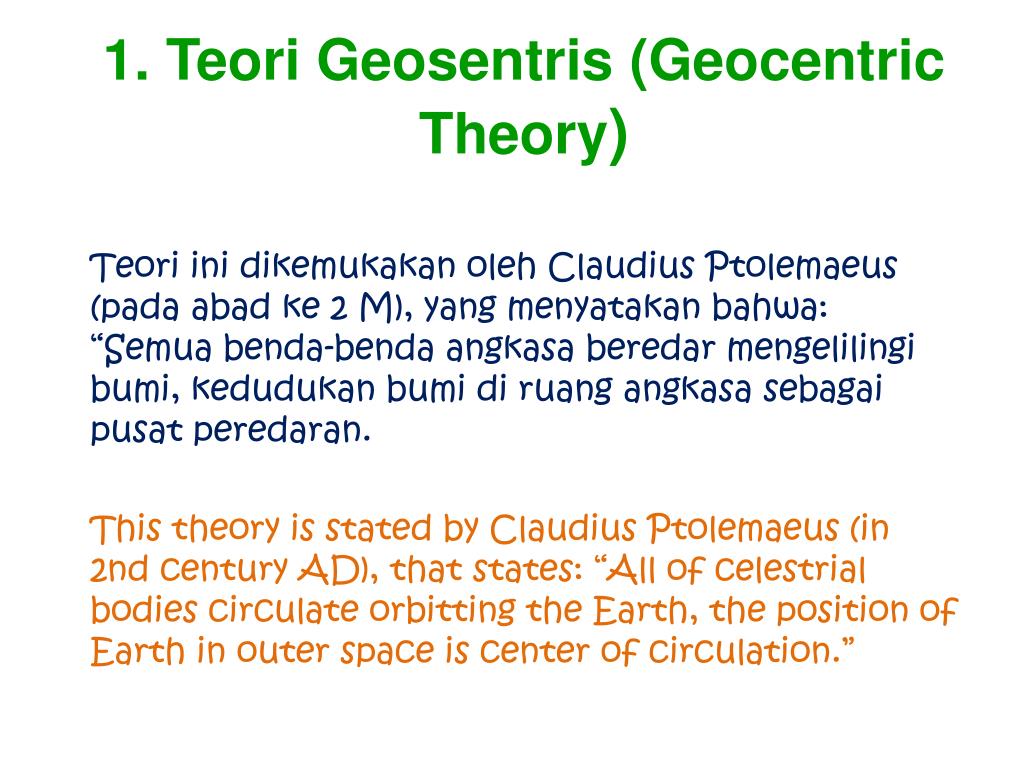 1. Teori Geosentris (Geocentric Theory)

Teori ini dikemukakan oleh Claudius Ptolemaeus (pada abad ke 2 M), yang menyatakan bahwa: “Semua benda-benda angkasa beredar mengelilingi bumi, kedudukan bumi di ruang angkasa sebagai pusat peredaran.

This theory is stated by Claudius Ptolemaeus (in 2nd century AD), that states: “All of celestrial bodies circulate orbitting the Earth, the position of Earth in outer space is center of circulation.”